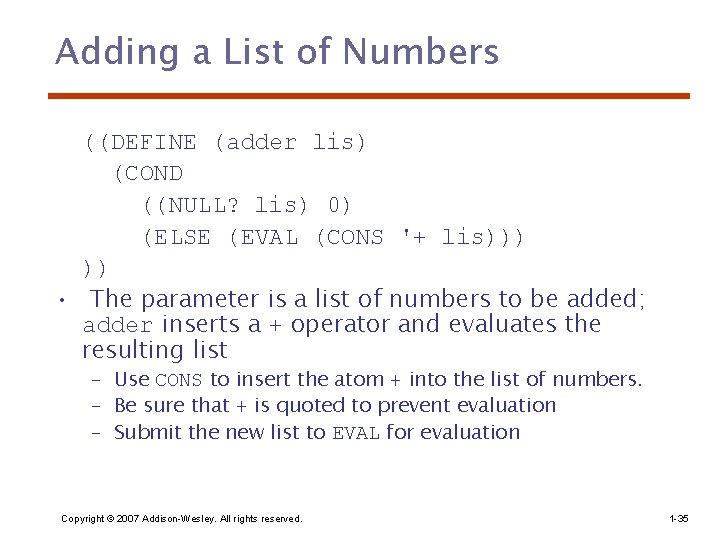 Adding a List of Numbers

((DEFINE (adder lis)
  (COND
    ((NULL? lis) 0)
    (ELSE (EVAL (CONS '+ lis)))
))

• The parameter is a list of numbers to be added; adder inserts a + operator and evaluates the resulting list
  – Use CONS to insert the atom + into the list of numbers.
  – Be sure that + is quoted to prevent evaluation
  – Submit the new list to EVAL for evaluation

Copyright © 2007 Addison-Wesley. All rights reserved.

1-35